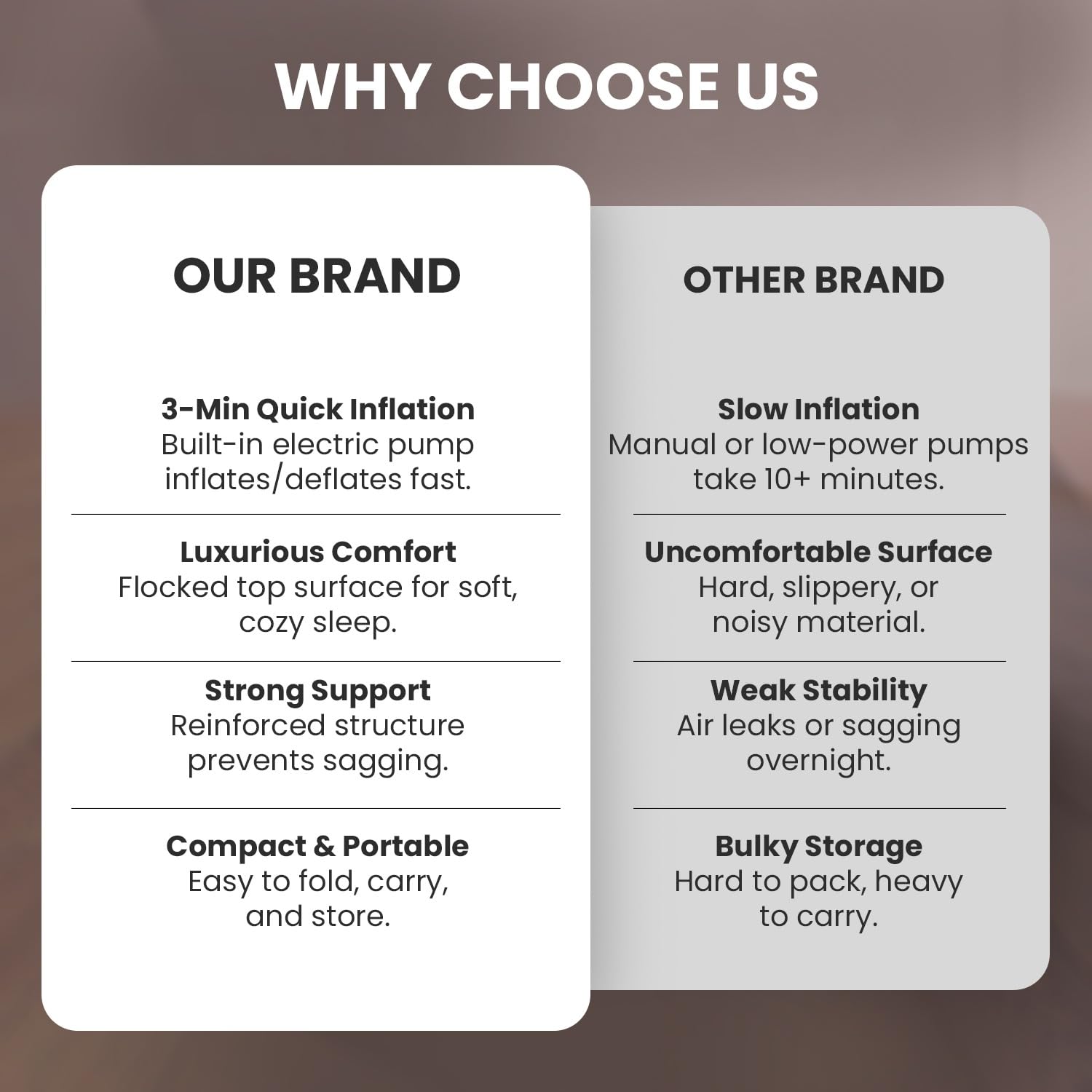 WHY CHOOSE US

OUR BRAND

3-Min Quick Inflation
Built-in electric pump inflates/deflates fast.

Luxurious Comfort
Flocked top surface for soft, cozy sleep.

Strong Support
Reinforced structure prevents sagging.

Compact & Portable
Easy to fold, carry, and store.

OTHER BRAND

Slow Inflation
Manual or low-power pumps take 10+ minutes.

Uncomfortable Surface
Hard, slippery, or noisy material.

Weak Stability
Air leaks or sagging overnight.

Bulky Storage
Hard to pack, heavy to carry.